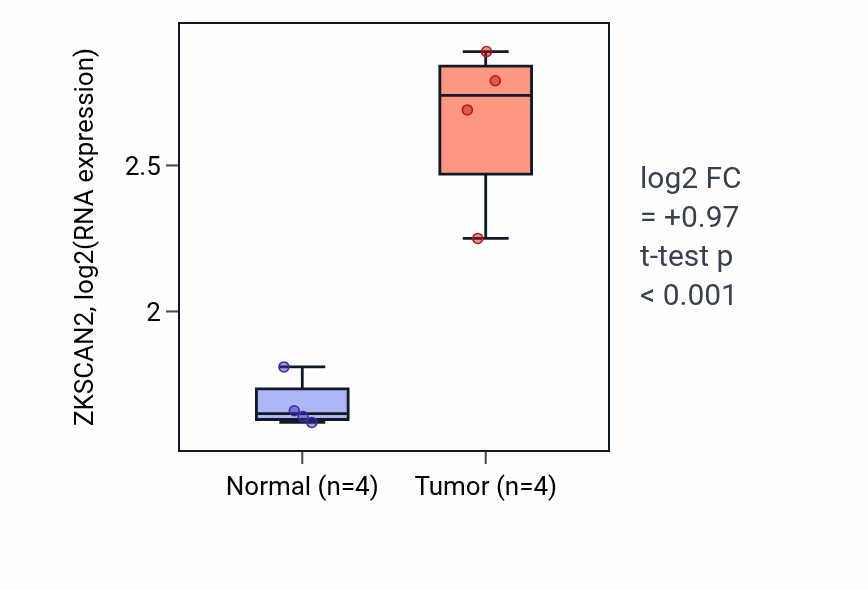 ZKSCAN2, log2(RNA expression)

2.5

2

Normal (n=4)

Tumor (n=4)

log2 FC
= +0.97
t-test p
< 0.001